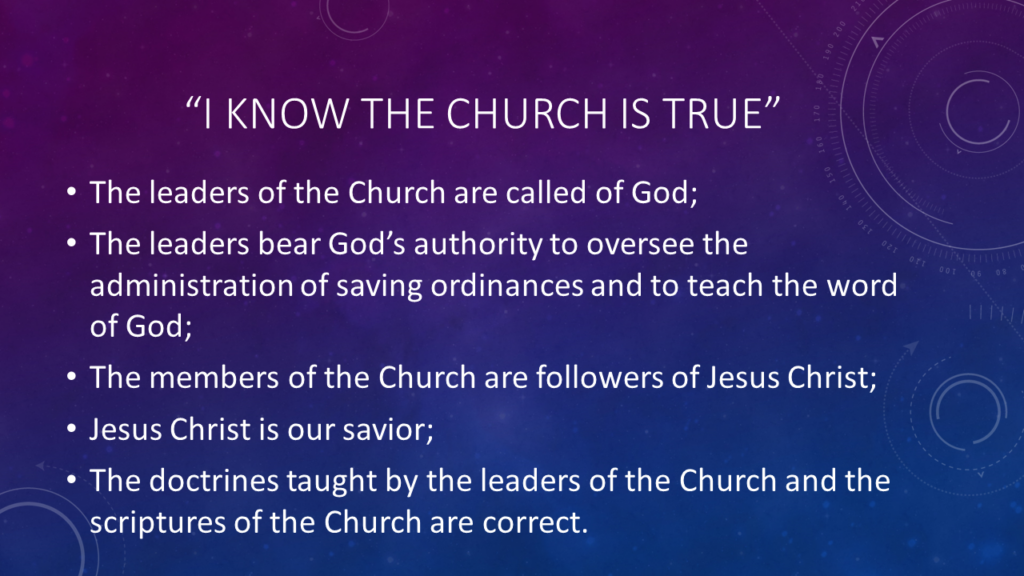 “I KNOW THE CHURCH IS TRUE”

• The leaders of the Church are called of God;
• The leaders bear God’s authority to oversee the administration of saving ordinances and to teach the word of God;
• The members of the Church are followers of Jesus Christ;
• Jesus Christ is our savior;
• The doctrines taught by the leaders of the Church and the scriptures of the Church are correct.